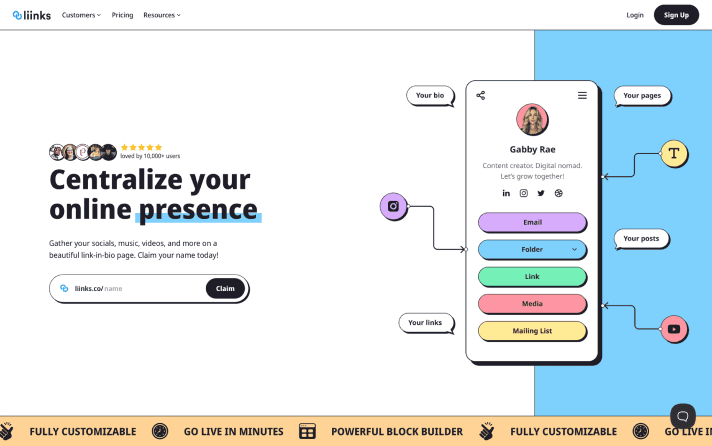 liinks Customers Pricing Resources

Login Sign Up

loved by 10,000+ users

Centralize your online presence

Gather your socials, music, videos, and more on a beautiful link-in-bio page. Claim your name today!

liinks.co/ name Claim

Your bio

Your pages

Gabby Rae

Content creator. Digital nomad. Let's grow together!

T

Email

Folder

Link

Media

Mailing List

Your posts

Your links

FULLY CUSTOMIZABLE GO LIVE IN MINUTES POWERFUL BLOCK BUILDER FULLY CUSTOMIZABLE GO LIVE I